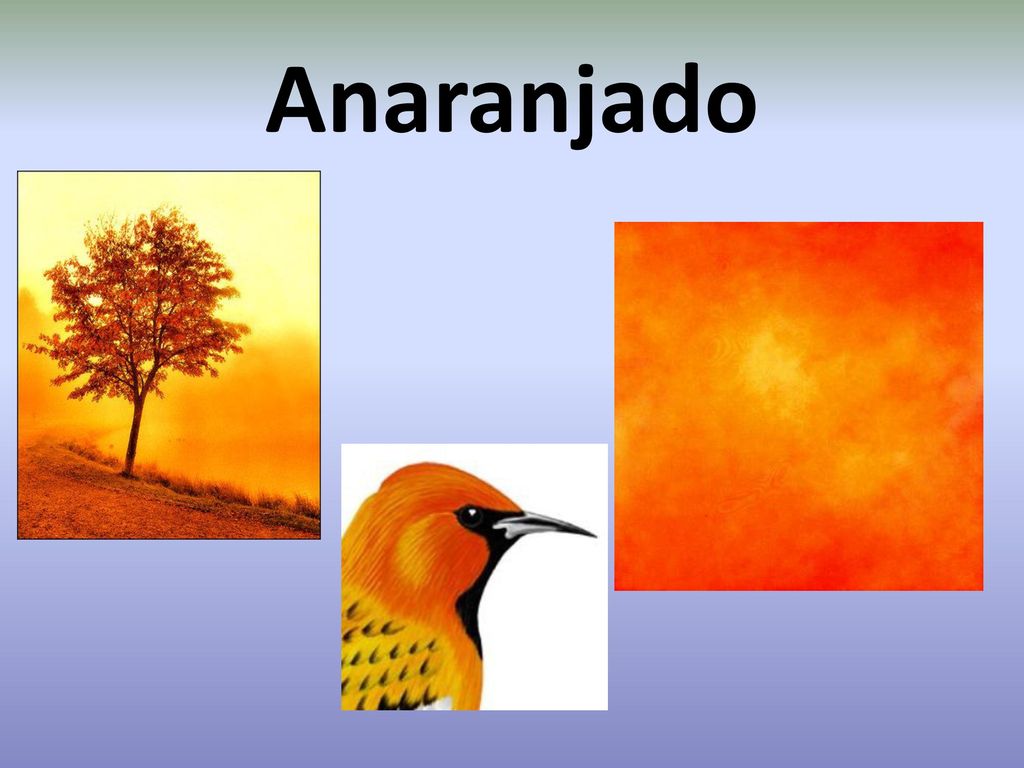 Anaranjado